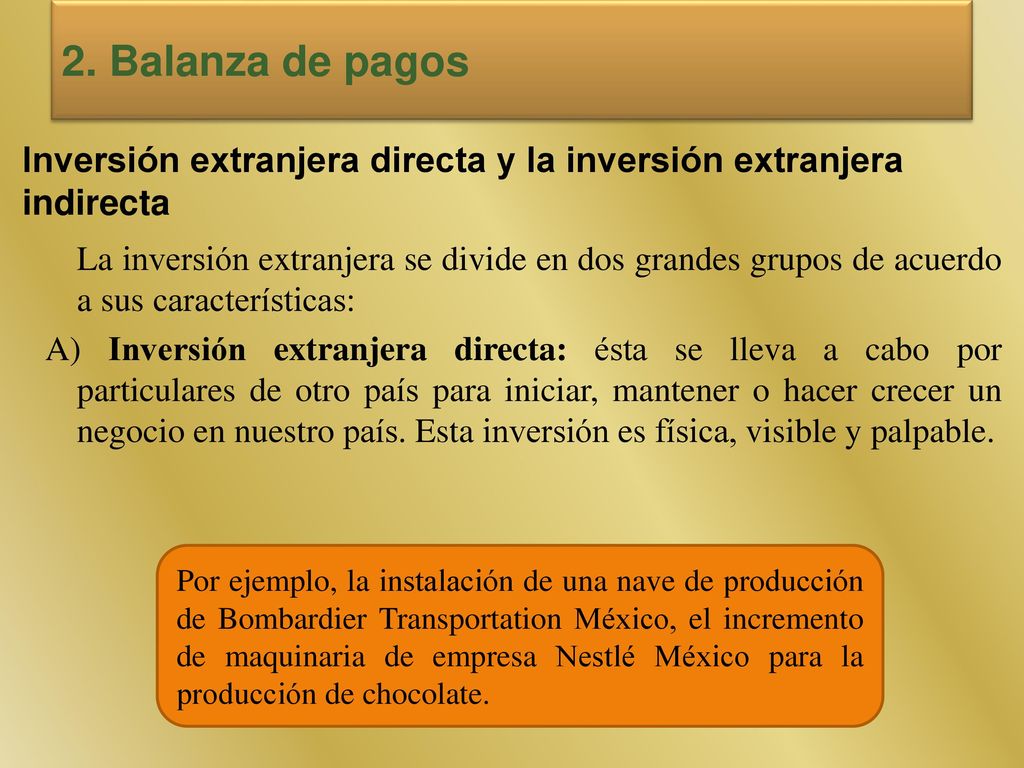 2. Balanza de pagos

Inversión extranjera directa y la inversión extranjera indirecta

La inversión extranjera se divide en dos grandes grupos de acuerdo a sus características:

A) Inversión extranjera directa: ésta se lleva a cabo por particulares de otro país para iniciar, mantener o hacer crecer un negocio en nuestro país. Esta inversión es física, visible y palpable.

Por ejemplo, la instalación de una nave de producción de Bombardier Transportation México, el incremento de maquinaria de empresa Nestlé México para la producción de chocolate.